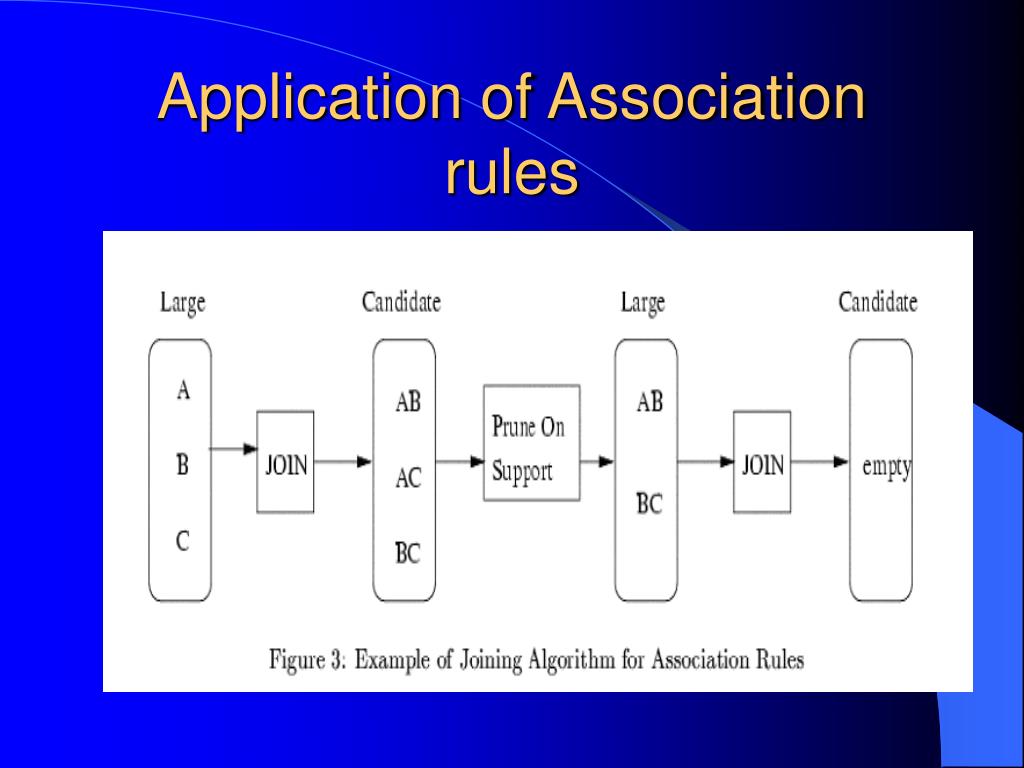 Application of Association rules

Large

A

B

C

JOIN

Candidate

AB

AC

BC

Prune On Support

Large

AB

BC

JOIN

Candidate

empty

Figure 3: Example of Joining Algorithm for Association Rules